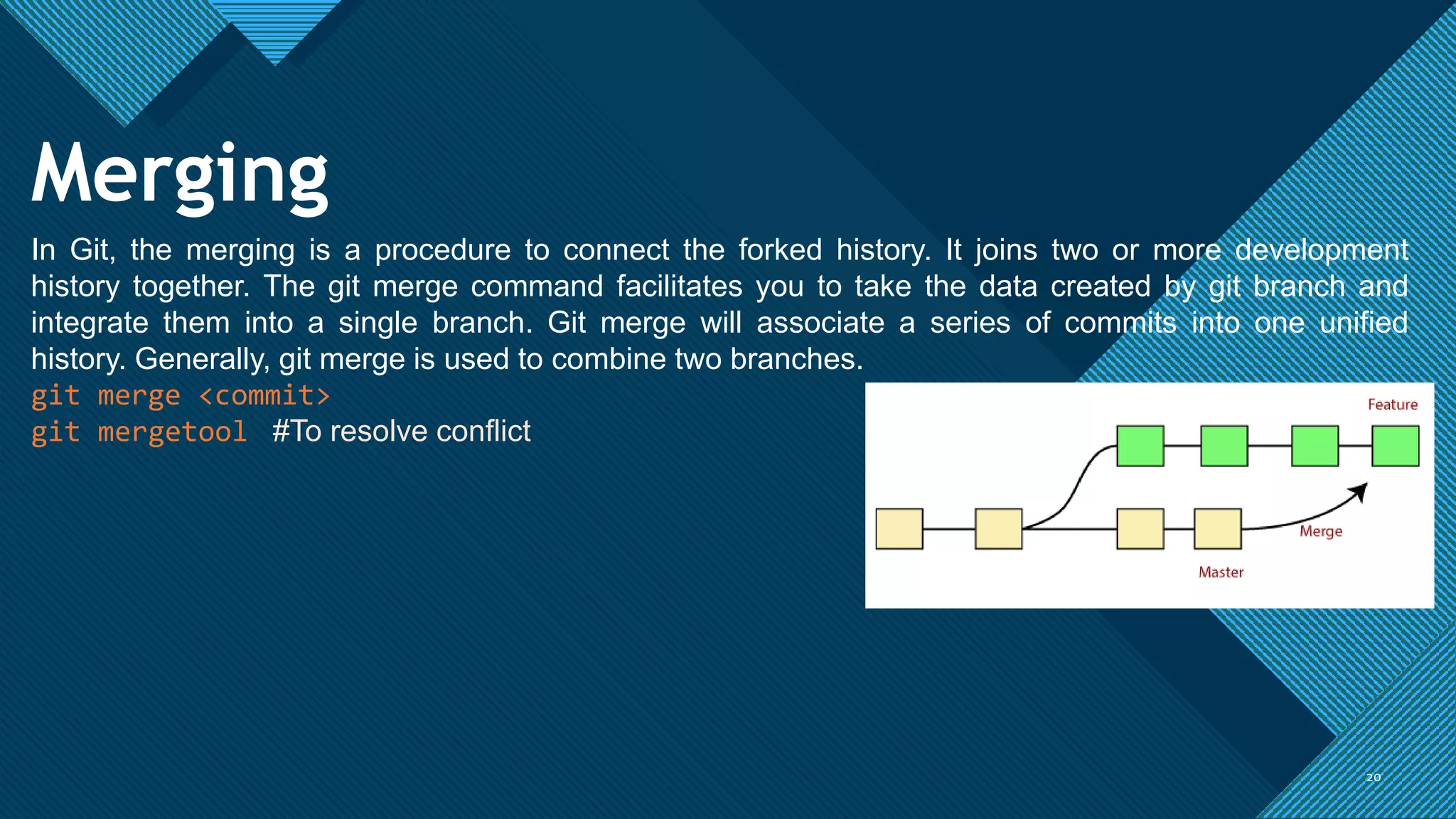 Merging

In Git, the merging is a procedure to connect the forked history. It joins two or more development history together. The git merge command facilitates you to take the data created by git branch and integrate them into a single branch. Git merge will associate a series of commits into one unified history. Generally, git merge is used to combine two branches.

git merge <commit>
git mergetool #To resolve conflict

Feature
Merge
Master

20